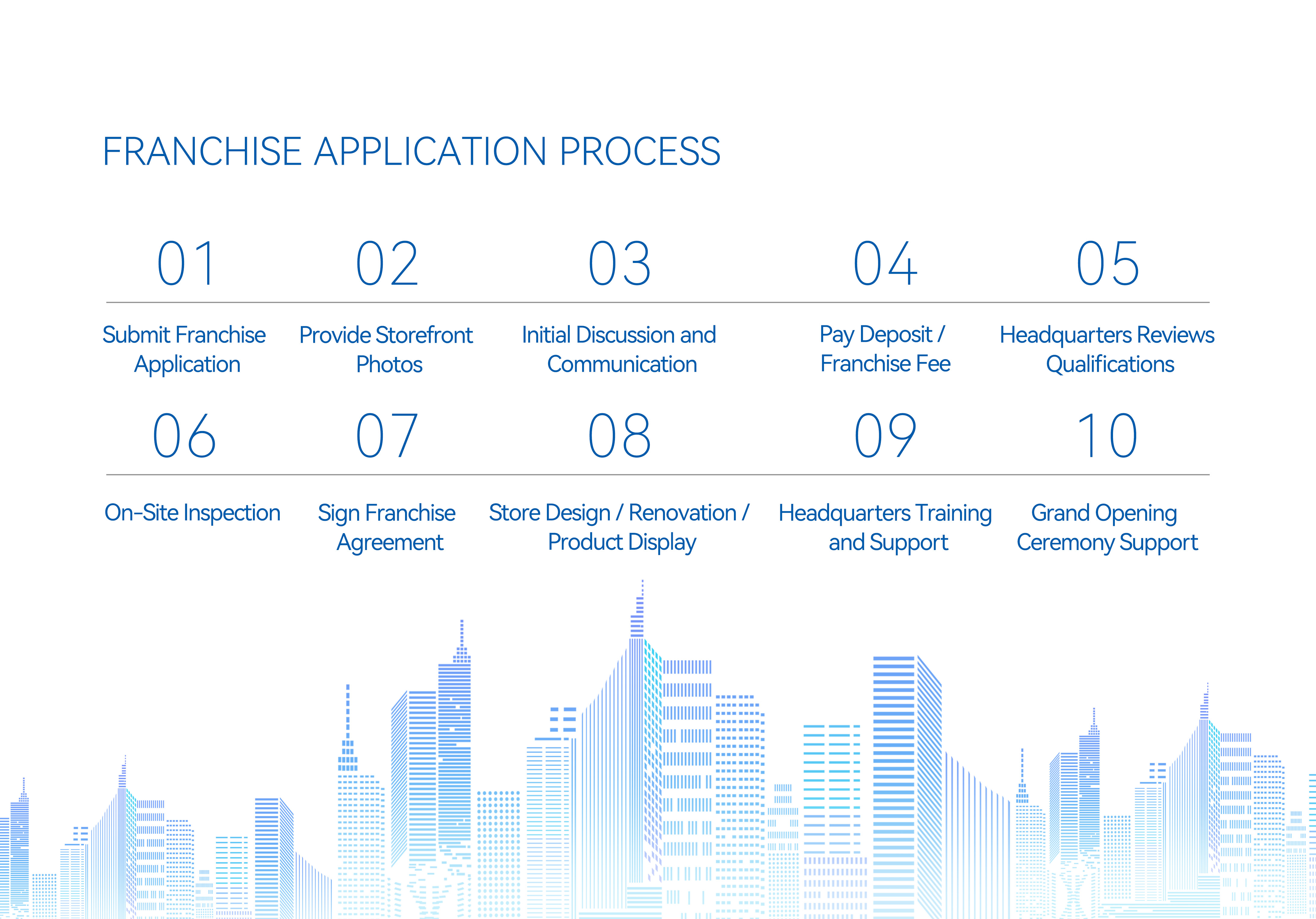 FRANCHISE APPLICATION PROCESS

01
Submit Franchise Application

02
Provide Storefront Photos

03
Initial Discussion and Communication

04
Pay Deposit / Franchise Fee

05
Headquarters Reviews Qualifications

06
On-Site Inspection

07
Sign Franchise Agreement

08
Store Design / Renovation / Product Display

09
Headquarters Training and Support

10
Grand Opening Ceremony Support